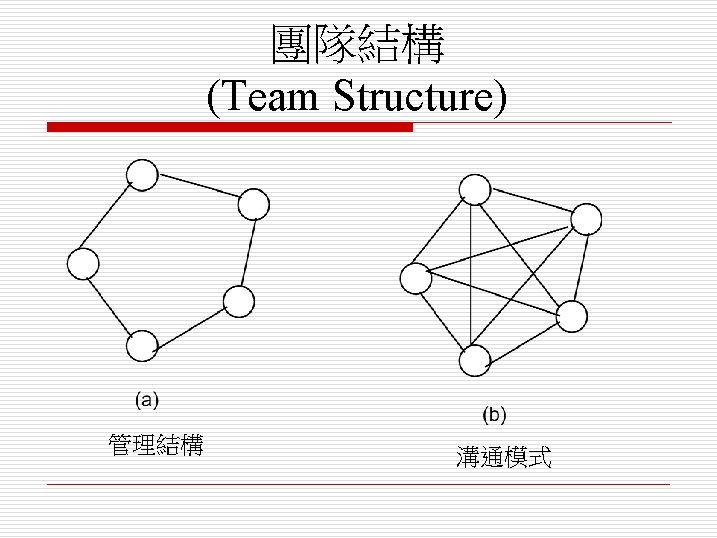 團隊結構
(Team Structure)

(a)
管理結構

(b)
溝通模式